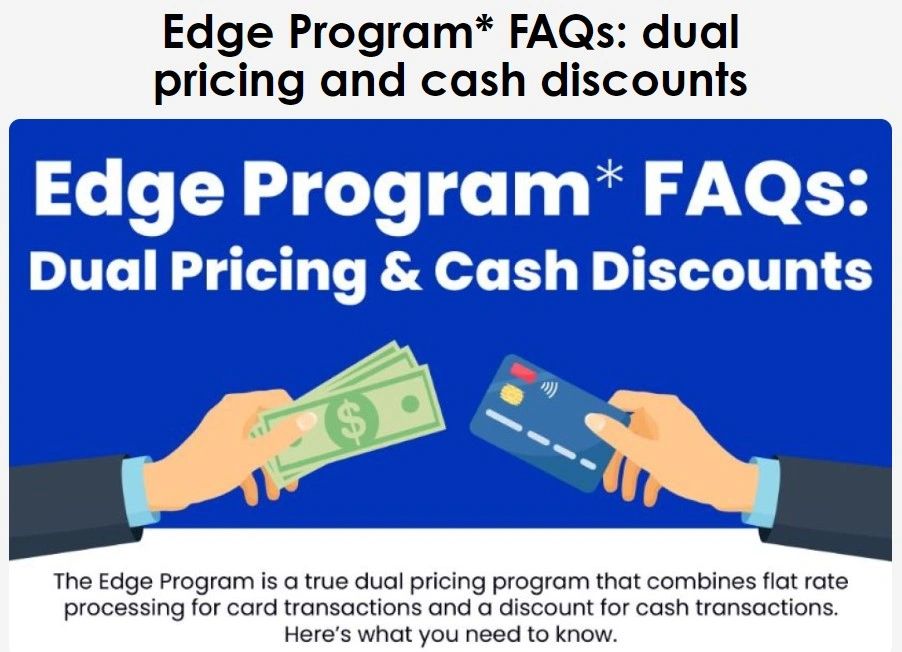 Edge Program* FAQs: dual pricing and cash discounts

Edge Program* FAQs: Dual Pricing & Cash Discounts

$

The Edge Program is a true dual pricing program that combines flat rate processing for card transactions and a discount for cash transactions. Here's what you need to know.